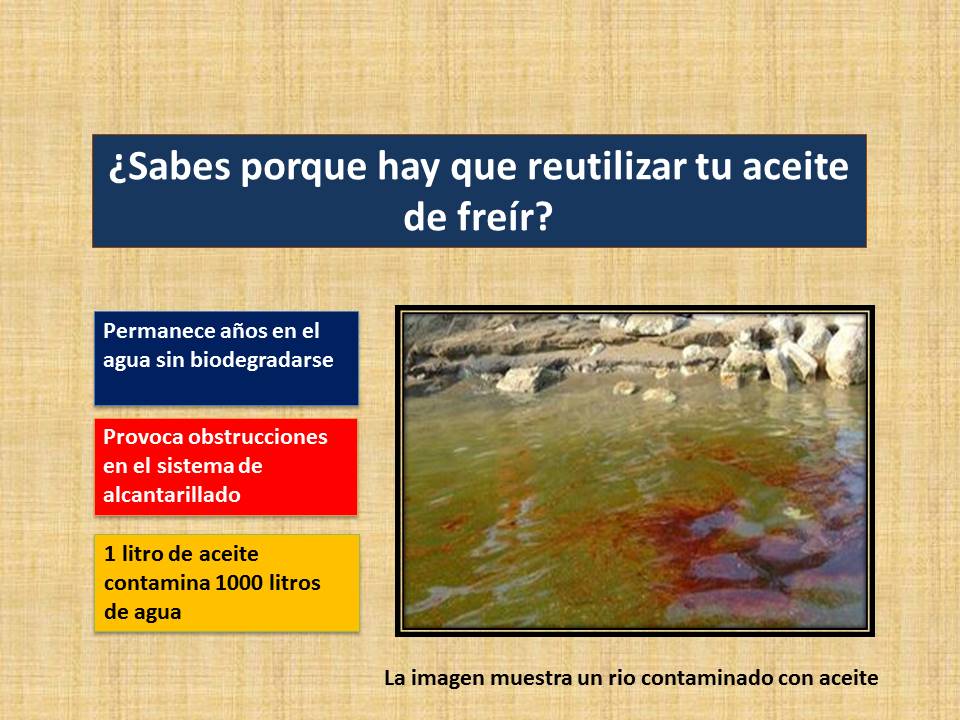 ¿Sabes porque hay que reutilizar tu aceite de freír?

Permanece años en el agua sin biodegradarse

Provoca obstrucciones en el sistema de alcantarillado

1 litro de aceite contamina 1000 litros de agua

La imagen muestra un rio contaminado con aceite